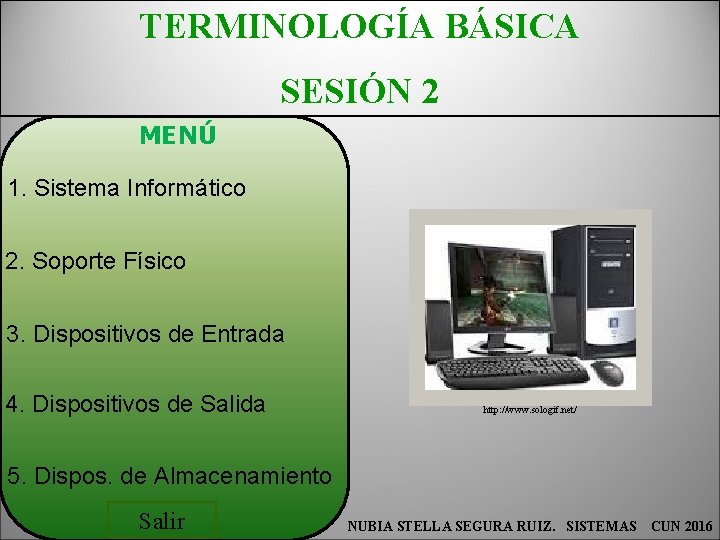 TERMINOLOGÍA BÁSICA

SESIÓN 2

MENÚ

1. Sistema Informático

2. Soporte Físico

3. Dispositivos de Entrada

4. Dispositivos de Salida

5. Dispos. de Almacenamiento

Salir

http://www.sologif.net/

NUBIA STELLA SEGURA RUIZ. SISTEMAS CUN 2016